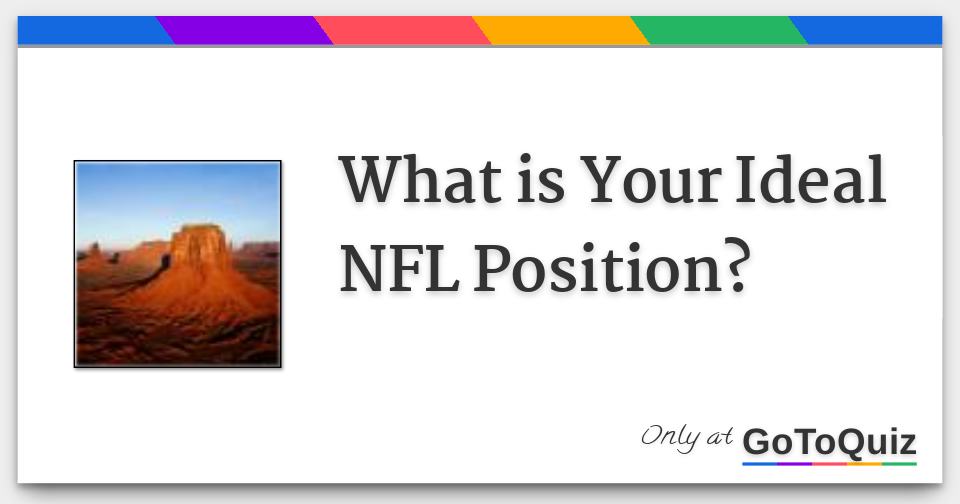 What is Your Ideal NFL Position?

Only at GoToQuiz